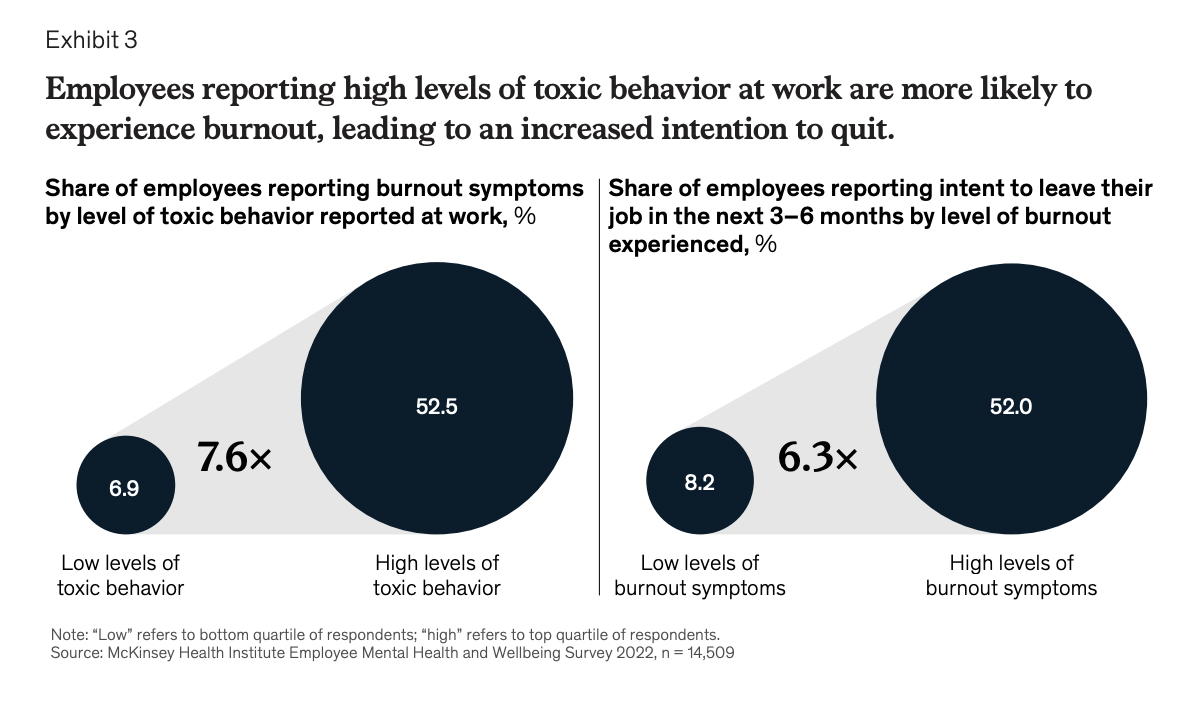 Exhibit 3

Employees reporting high levels of toxic behavior at work are more likely to experience burnout, leading to an increased intention to quit.

Share of employees reporting burnout symptoms by level of toxic behavior reported at work, %

6.9

7.6×

52.5

Low levels of toxic behavior

High levels of toxic behavior

Share of employees reporting intent to leave their job in the next 3–6 months by level of burnout experienced, %

8.2

6.3×

52.0

Low levels of burnout symptoms

High levels of burnout symptoms

Note: "Low" refers to bottom quartile of respondents; "high" refers to top quartile of respondents.
Source: McKinsey Health Institute Employee Mental Health and Wellbeing Survey 2022, n = 14,509